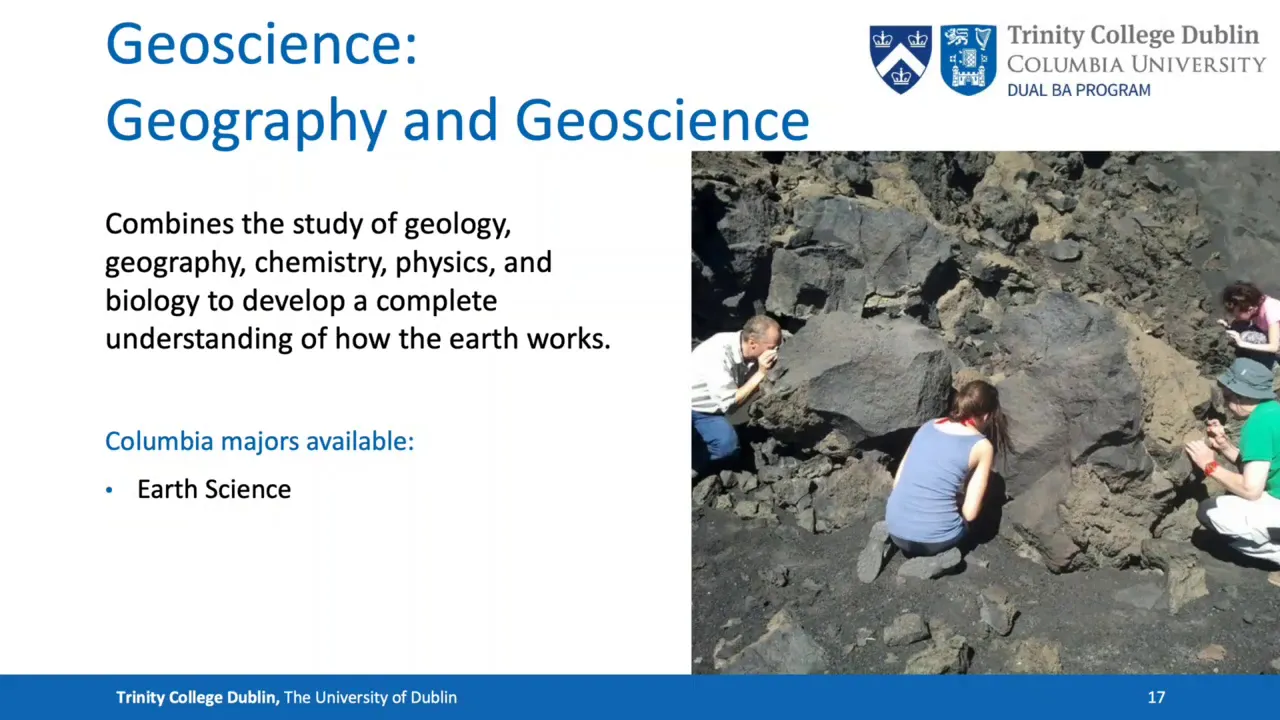 Geoscience:
Geography and Geoscience

Trinity College Dublin
COLUMBIA UNIVERSITY
DUAL BA PROGRAM

Combines the study of geology, geography, chemistry, physics, and biology to develop a complete understanding of how the earth works.

Columbia majors available:

• Earth Science

Trinity College Dublin, The University of Dublin

17